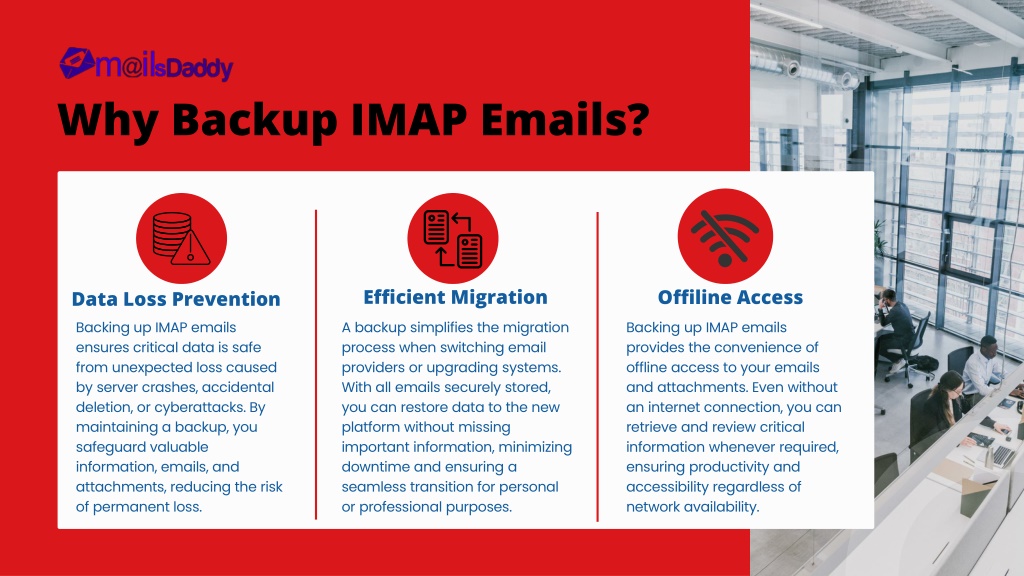 m@ilsDaddy

Why Backup IMAP Emails?

Data Loss Prevention

Backing up IMAP emails ensures critical data is safe from unexpected loss caused by server crashes, accidental deletion, or cyberattacks. By maintaining a backup, you safeguard valuable information, emails, and attachments, reducing the risk of permanent loss.

Efficient Migration

A backup simplifies the migration process when switching email providers or upgrading systems. With all emails securely stored, you can restore data to the new platform without missing important information, minimizing downtime and ensuring a seamless transition for personal or professional purposes.

Offiline Access

Backing up IMAP emails provides the convenience of offline access to your emails and attachments. Even without an internet connection, you can retrieve and review critical information whenever required, ensuring productivity and accessibility regardless of network availability.